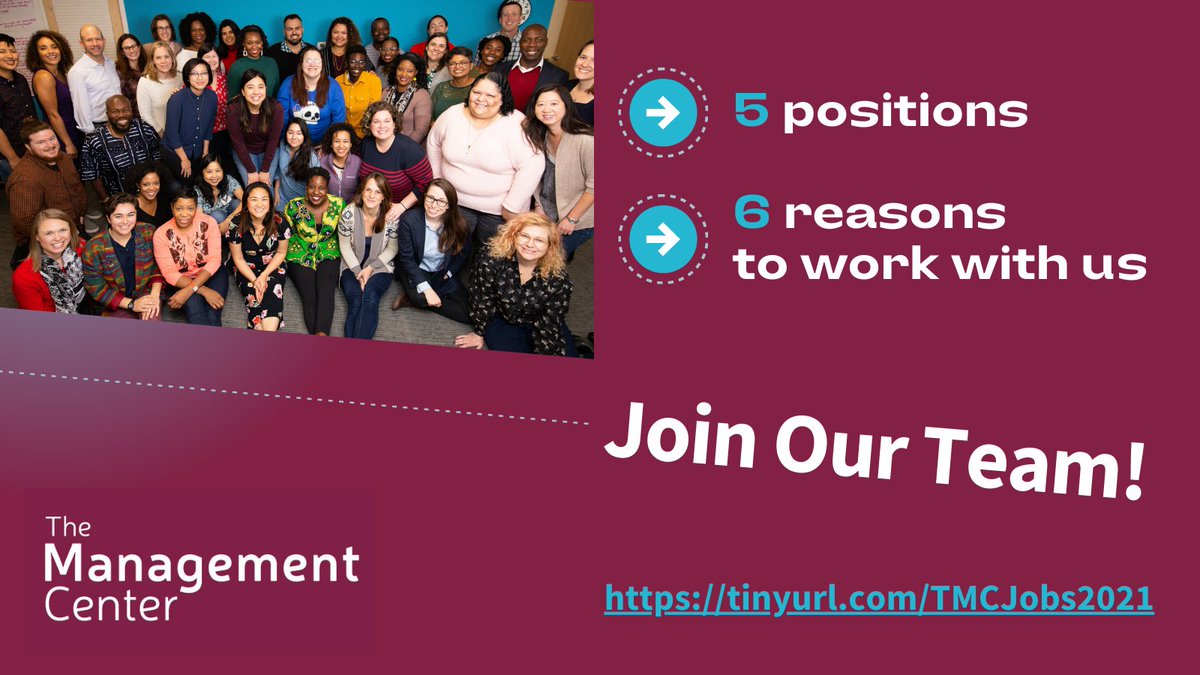 5 positions

6 reasons to work with us

Join Our Team!

The Management Center

https://tinyurl.com/TMCJobs2021